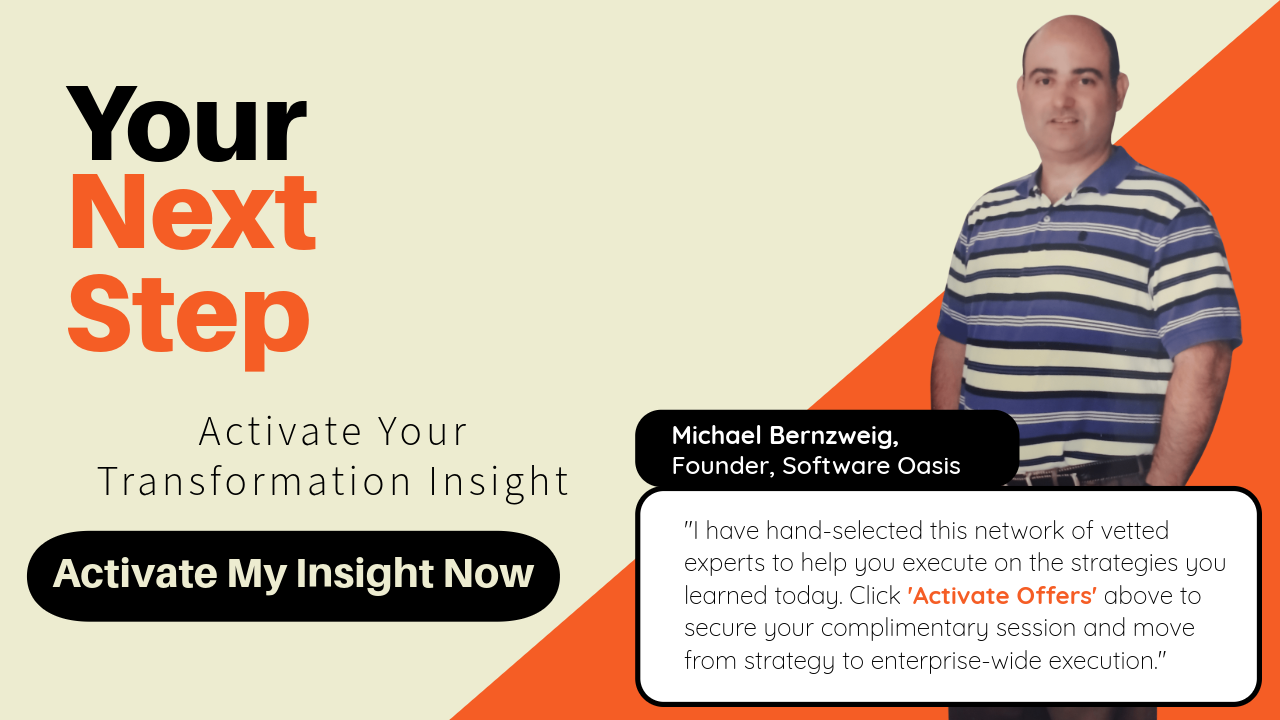 Your
Next
Step

Activate Your
Transformation Insight

Activate My Insight Now

Michael Bernzweig,
Founder, Software Oasis

"I have hand-selected this network of vetted experts to help you execute on the strategies you learned today. Click 'Activate Offers' above to secure your complimentary session and move from strategy to enterprise-wide execution."